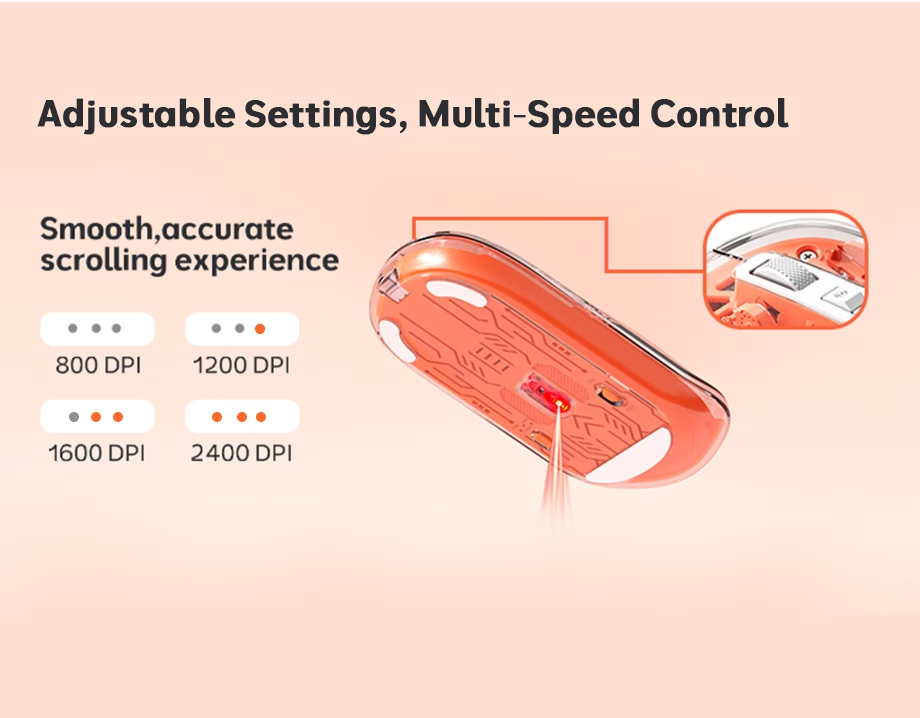 Adjustable Settings, Multi-Speed Control

Smooth,accurate scrolling experience

800 DPI

1200 DPI

1600 DPI

2400 DPI